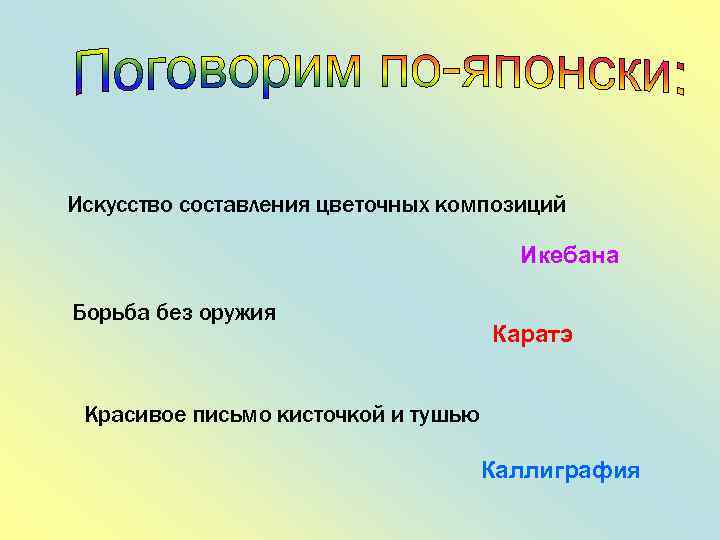 Поговорим по-японски:

Искусство составления цветочных композиций

Икебана

Борьба без оружия

Каратэ

Красивое письмо кисточкой и тушью

Каллиграфия